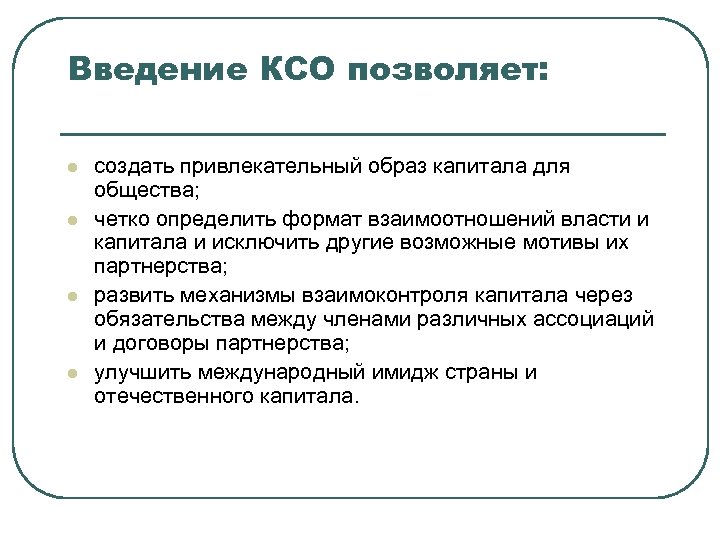 Введение КСО позволяет:

- создать привлекательный образ капитала для общества;
- четко определить формат взаимоотношений власти и капитала и исключить другие возможные мотивы их партнерства;
- развить механизмы взаимоконтроля капитала через обязательства между членами различных ассоциаций и договоры партнерства;
- улучшить международный имидж страны и отечественного капитала.